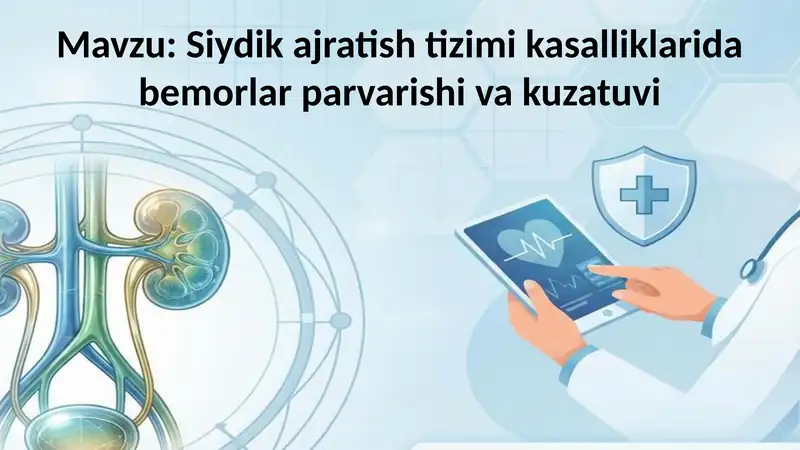 Mavzu: Siydik ajratish tizimi kasalliklarida bemorlar parvarishi va kuzatuvi